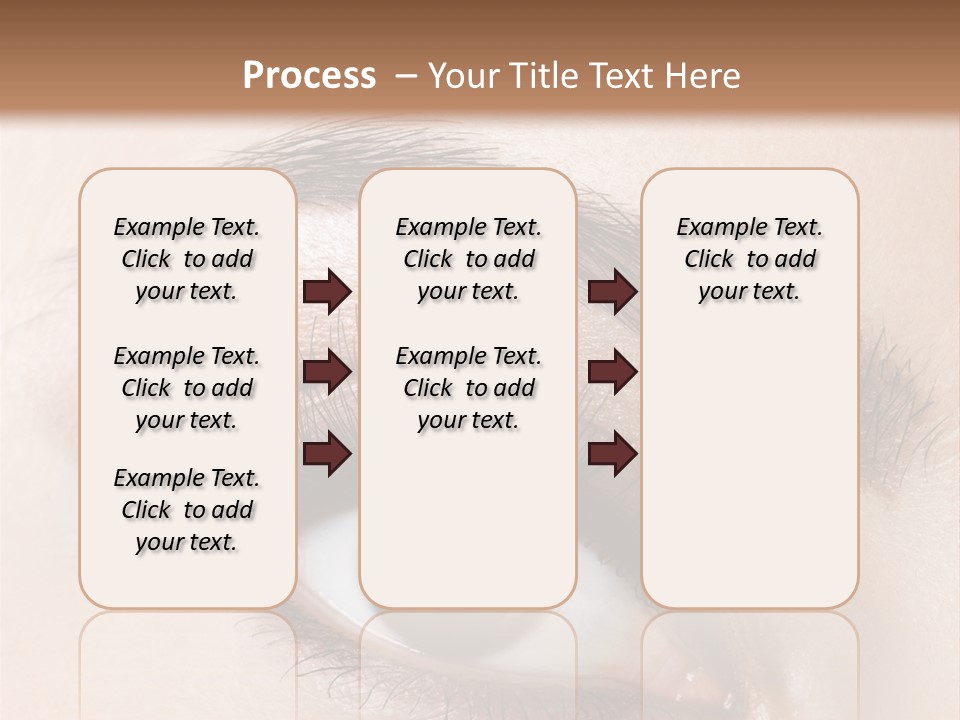 Process – Your Title Text Here

Example Text. Click to add your text.

Example Text. Click to add your text.

Example Text. Click to add your text.

Example Text. Click to add your text.

Example Text. Click to add your text.

Example Text. Click to add your text.